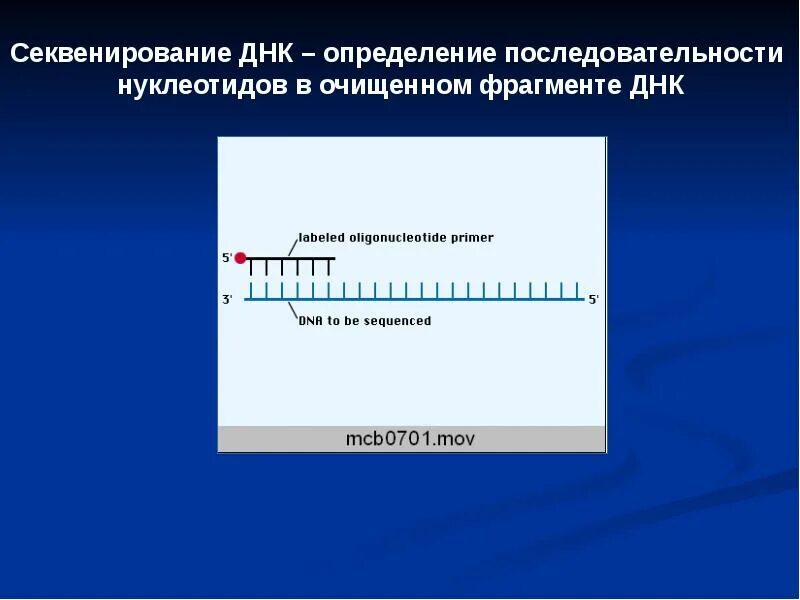 Секвенирование ДНК – определение последовательности нуклеотидов в очищенном фрагменте ДНК

labeled oligonucleotide primer

5'

3'

5'

DNA to be sequenced

mcb0701.mov